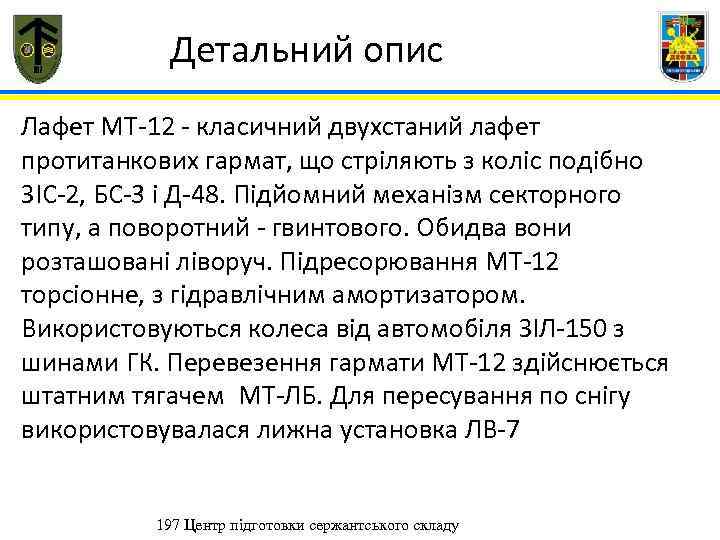 Детальний опис

Лафет МТ-12 - класичний двухстаний лафет протитанкових гармат, що стріляють з коліс подібно ЗІС-2, БС-3 і Д-48. Підйомний механізм секторного типу, а поворотний - гвинтового. Обидва вони розташовані ліворуч. Підресорювання МТ-12 торсіонне, з гідравлічним амортизатором. Використовуються колеса від автомобіля ЗІЛ-150 з шинами ГК. Перевезення гармати МТ-12 здійснюється штатним тягачем МТ-ЛБ. Для пересування по снігу використовувалася лижна установка ЛВ-7

197 Центр підготовки сержантського складу